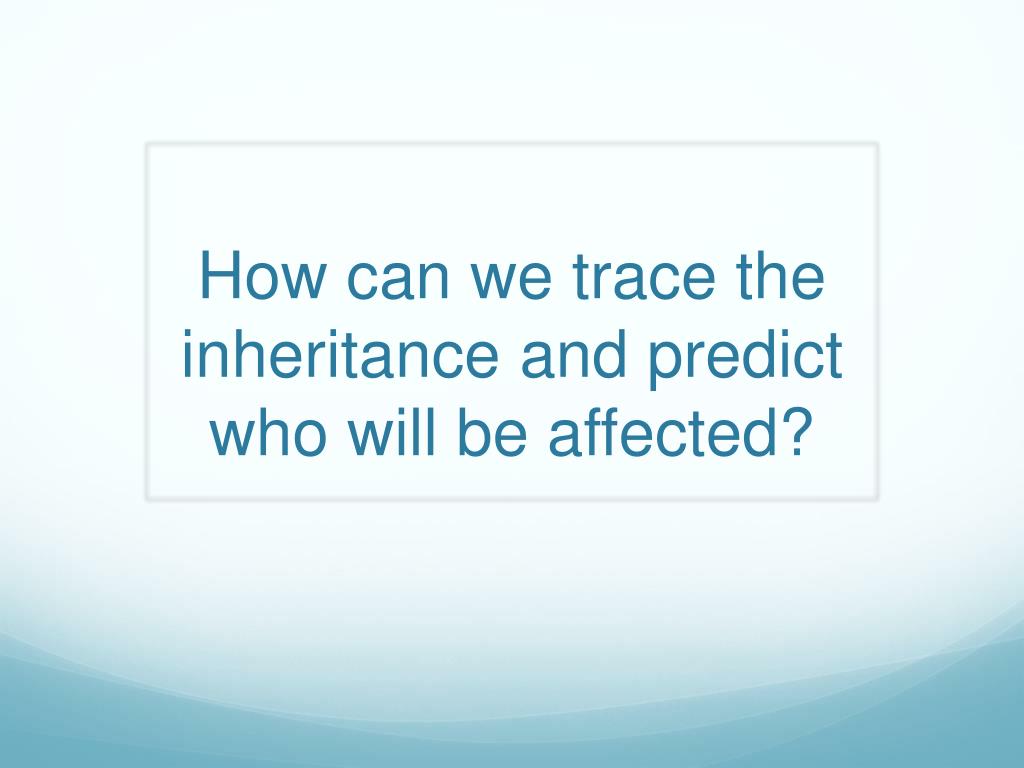 How can we trace the inheritance and predict who will be affected?